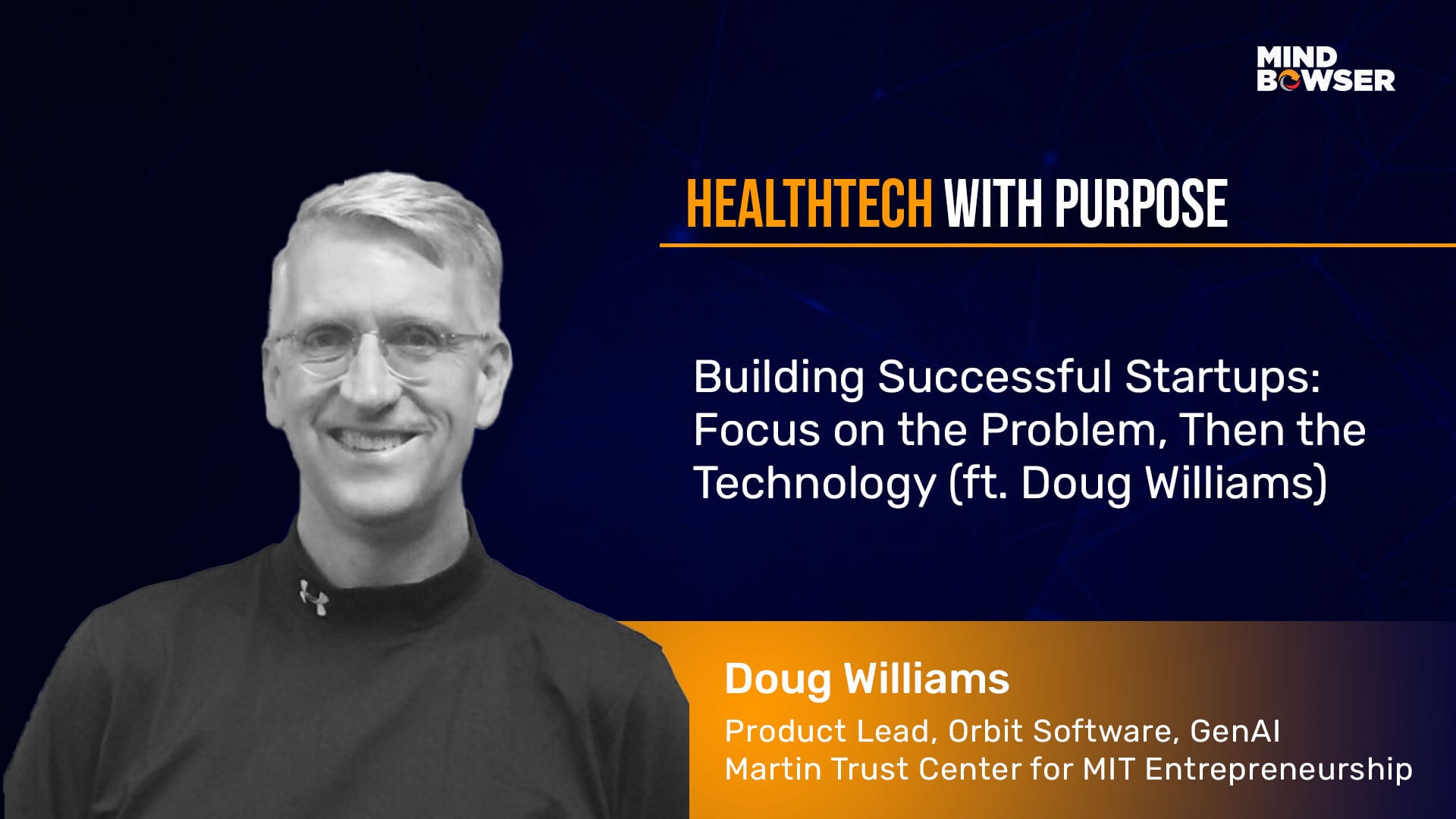 MIND BOWSER

HEALTHTECH WITH PURPOSE

Building Successful Startups: Focus on the Problem, Then the Technology (ft. Doug Williams)

Doug Williams

Product Lead, Orbit Software, GenAI
Martin Trust Center for MIT Entrepreneurship